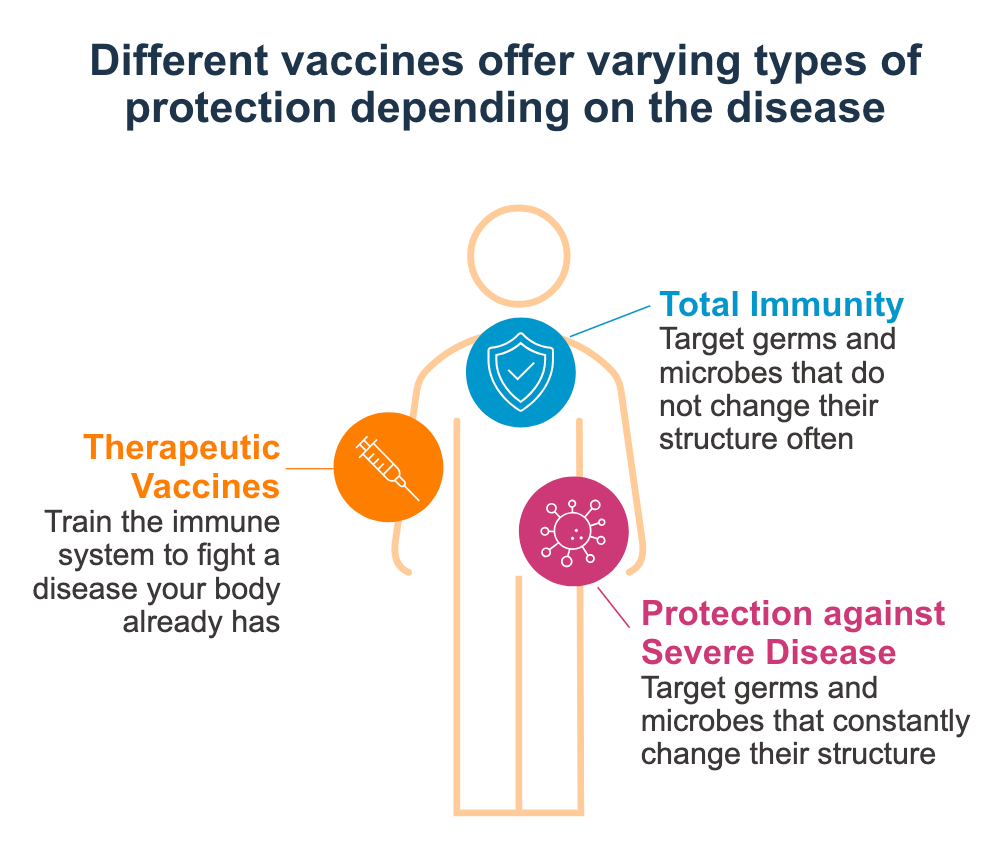 Different vaccines offer varying types of protection depending on the disease

Total Immunity
Target germs and microbes that do not change their structure often

Therapeutic Vaccines
Train the immune system to fight a disease your body already has

Protection against Severe Disease
Target germs and microbes that constantly change their structure